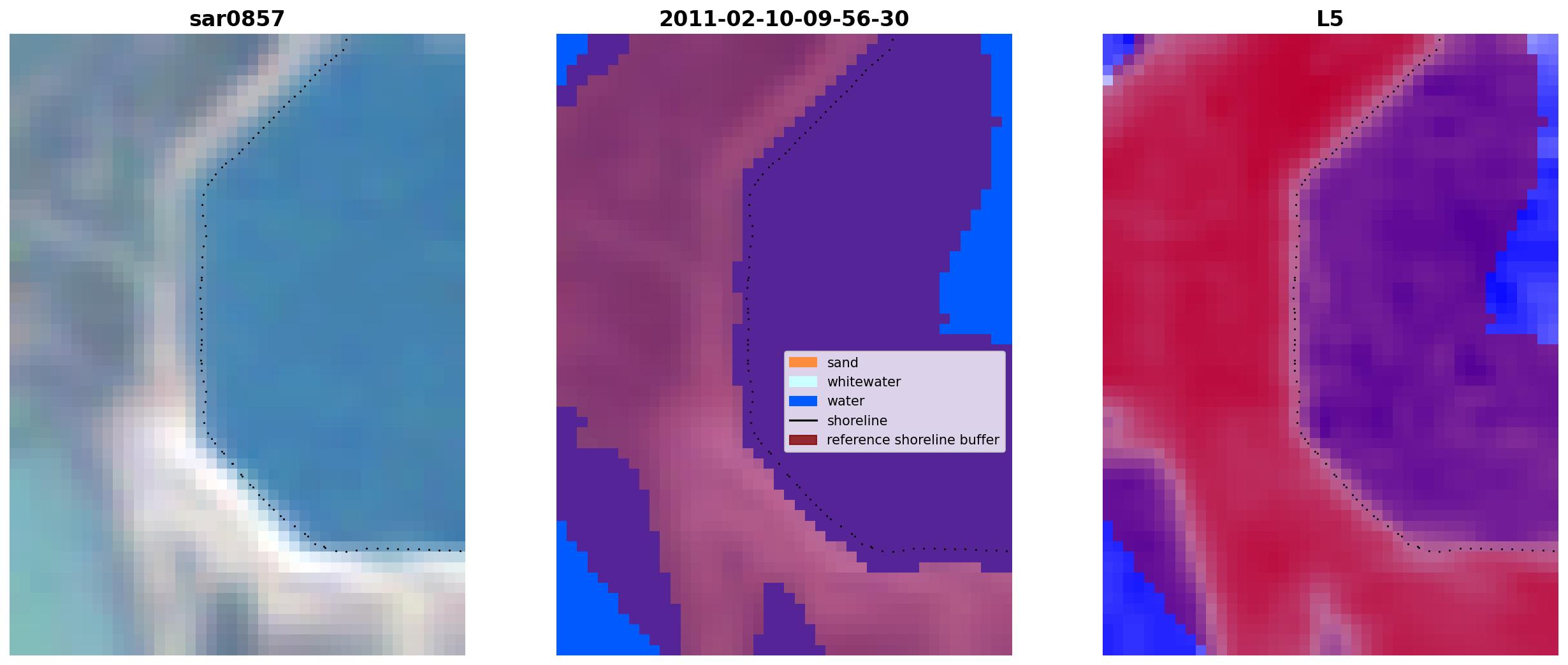 sar0857

2011-02-10-09-56-30

sand
whitewater
water
shoreline
reference shoreline buffer

L5